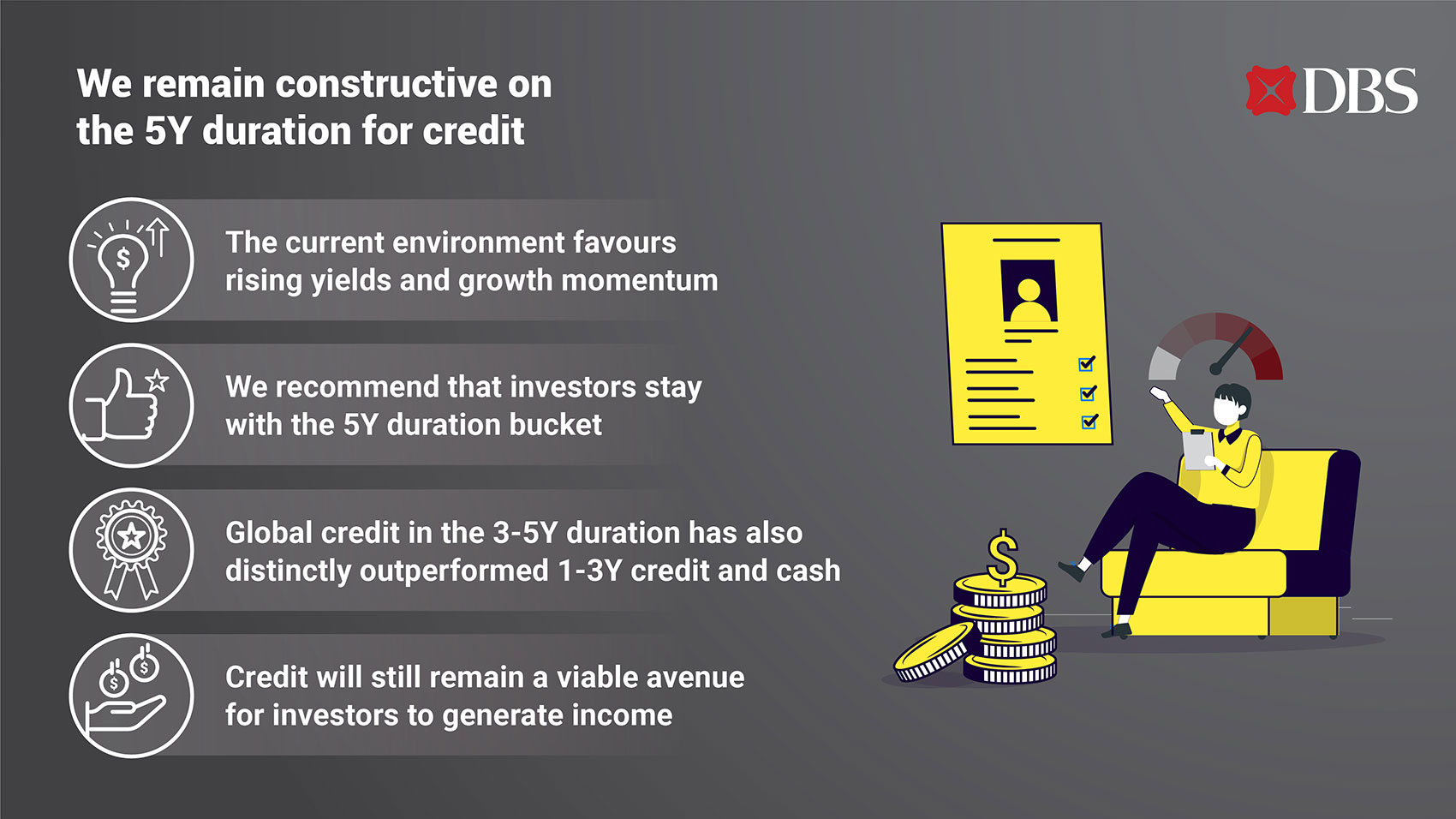 We remain constructive on the 5Y duration for credit

DBS

The current environment favours rising yields and growth momentum

We recommend that investors stay with the 5Y duration bucket

Global credit in the 3-5Y duration has also distinctly outperformed 1-3Y credit and cash

Credit will still remain a viable avenue for investors to generate income